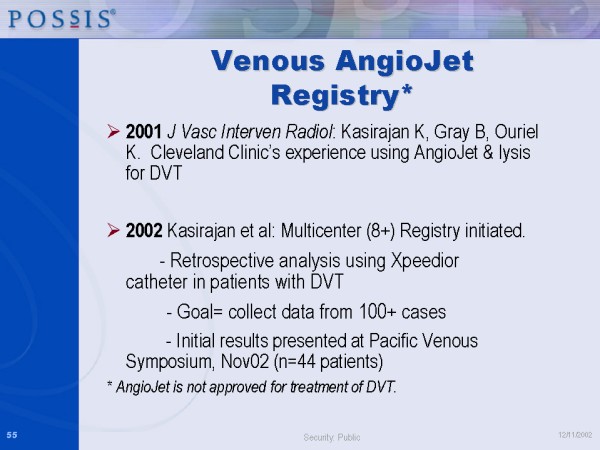 POSSIS®

Venous AngioJet Registry*

➢ 2001 J Vasc Interven Radiol: Kasirajan K, Gray B, Ouriel K. Cleveland Clinic's experience using AngioJet & lysis for DVT

➢ 2002 Kasirajan et al: Multicenter (8+) Registry initiated.

- Retrospective analysis using Xpeedior catheter in patients with DVT

- Goal= collect data from 100+ cases

- Initial results presented at Pacific Venous Symposium, Nov02 (n=44 patients)

* AngioJet is not approved for treatment of DVT.

55

Security: Public

12/11/2002